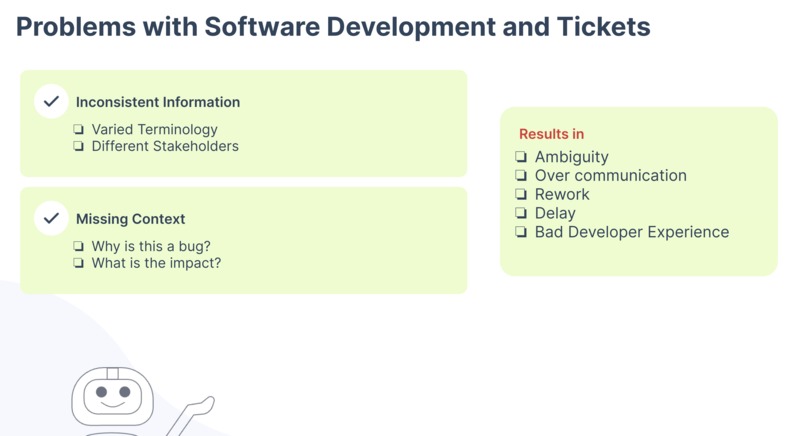 Problems with Software Development and Tickets

✓ Inconsistent Information

❏ Varied Terminology
❏ Different Stakeholders

✓ Missing Context

❏ Why is this a bug?
❏ What is the impact?

Results in

❏ Ambiguity
❏ Over communication
❏ Rework
❏ Delay
❏ Bad Developer Experience